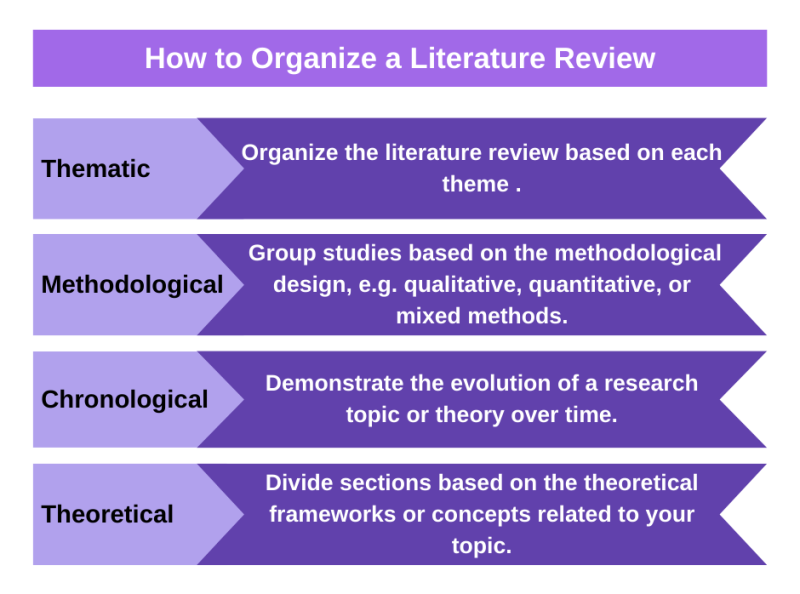 How to Organize a Literature Review

Thematic

Organize the literature review based on each theme .

Methodological

Group studies based on the methodological design, e.g. qualitative, quantitative, or mixed methods.

Chronological

Demonstrate the evolution of a research topic or theory over time.

Theoretical

Divide sections based on the theoretical frameworks or concepts related to your topic.